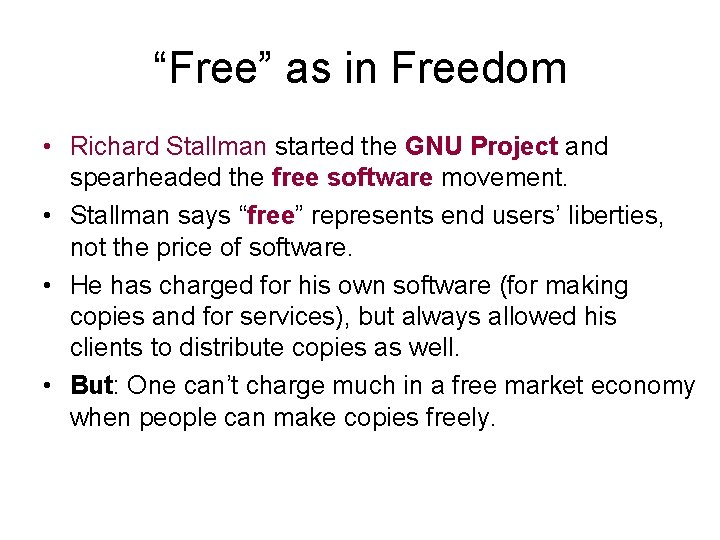 “Free” as in Freedom

• Richard Stallman started the GNU Project and spearheaded the free software movement.

• Stallman says “free” represents end users’ liberties, not the price of software.

• He has charged for his own software (for making copies and for services), but always allowed his clients to distribute copies as well.

• But: One can’t charge much in a free market economy when people can make copies freely.